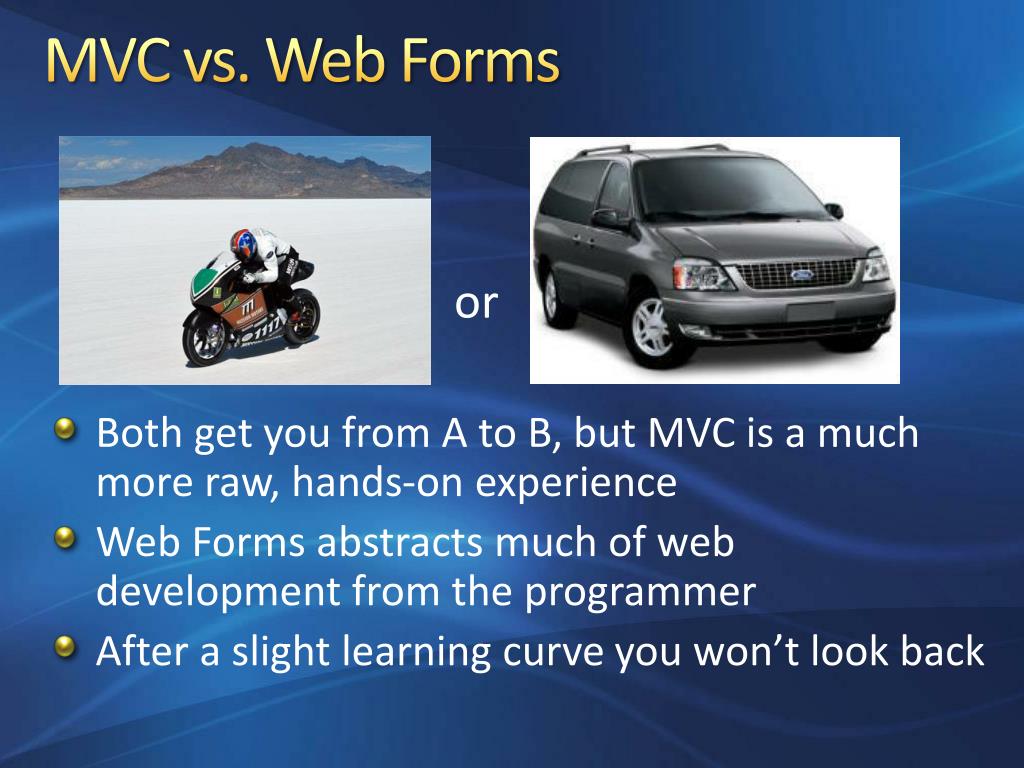 MVC vs. Web Forms

or

Both get you from A to B, but MVC is a much more raw, hands-on experience

Web Forms abstracts much of web development from the programmer

After a slight learning curve you won't look back